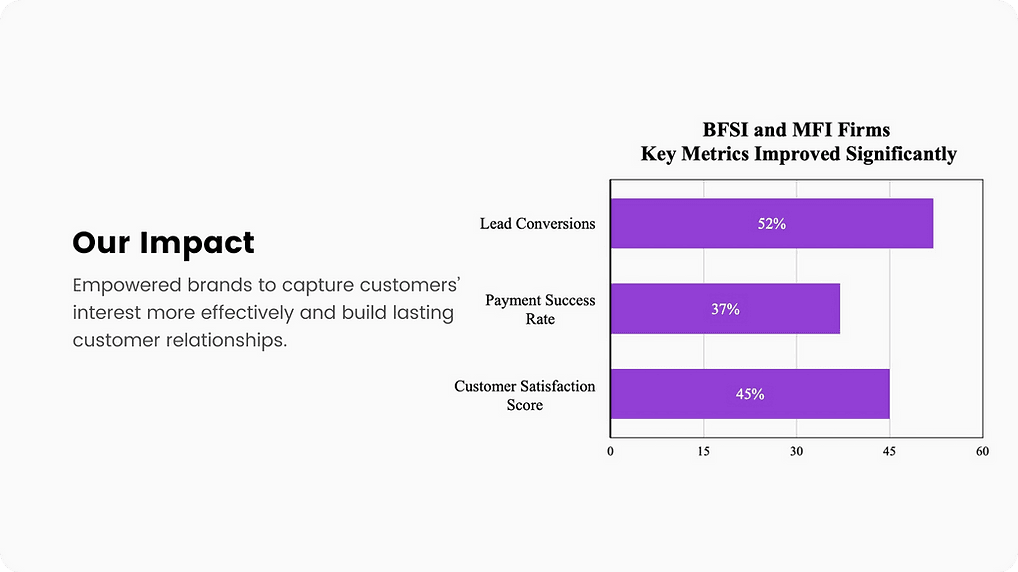 Our Impact

Empowered brands to capture customers' interest more effectively and build lasting customer relationships.

BFSI and MFI Firms
Key Metrics Improved Significantly

Lead Conversions 52%

Payment Success Rate 37%

Customer Satisfaction Score 45%

0 15 30 45 60